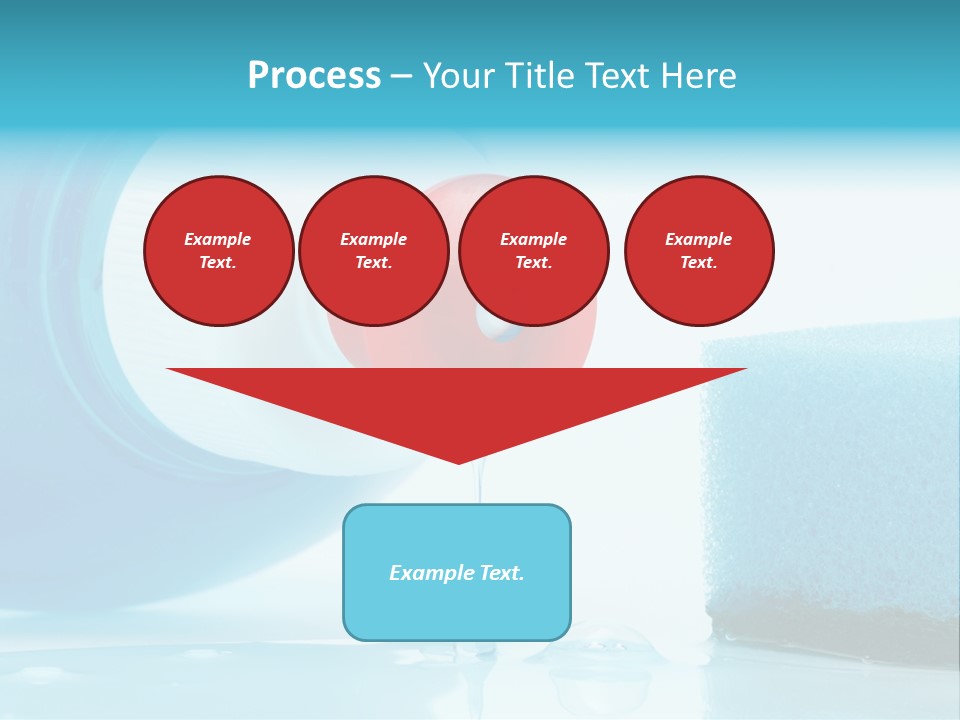 Process – Your Title Text Here

Example Text.

Example Text.

Example Text.

Example Text.

Example Text.